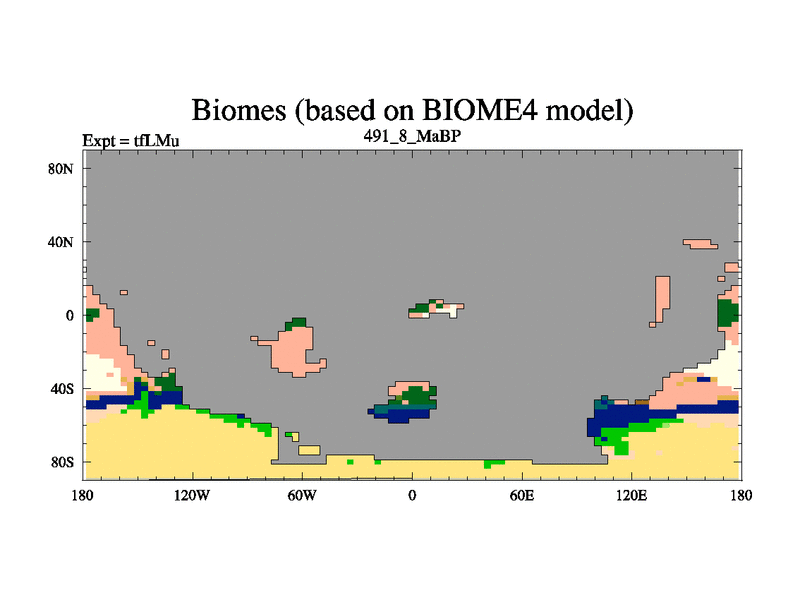 Biomes (based on BIOME4 model)

Expt = tfLMu

491_8_MaBP

80N
40N
0
40S
80S

180
120W
60W
0
60E
120E
180